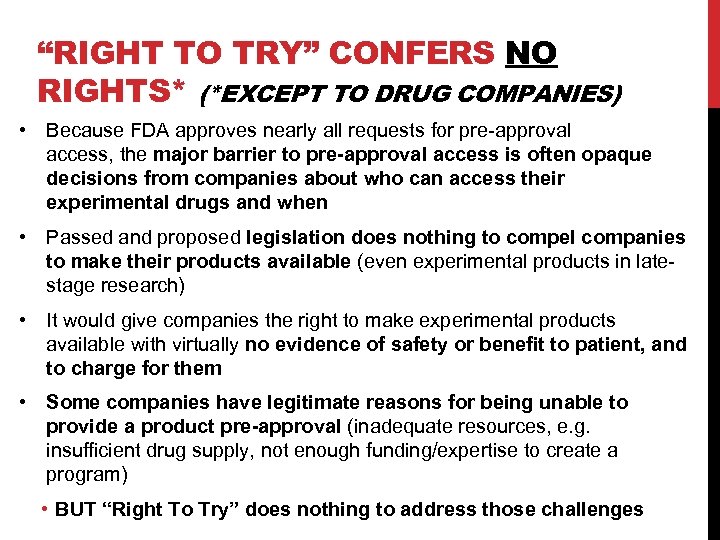 “RIGHT TO TRY” CONFERS NO RIGHTS* (*EXCEPT TO DRUG COMPANIES)

• Because FDA approves nearly all requests for pre-approval access, the major barrier to pre-approval access is often opaque decisions from companies about who can access their experimental drugs and when

• Passed and proposed legislation does nothing to compel companies to make their products available (even experimental products in late-stage research)

• It would give companies the right to make experimental products available with virtually no evidence of safety or benefit to patient, and to charge for them

• Some companies have legitimate reasons for being unable to provide a product pre-approval (inadequate resources, e.g. insufficient drug supply, not enough funding/expertise to create a program)

• BUT “Right To Try” does nothing to address those challenges